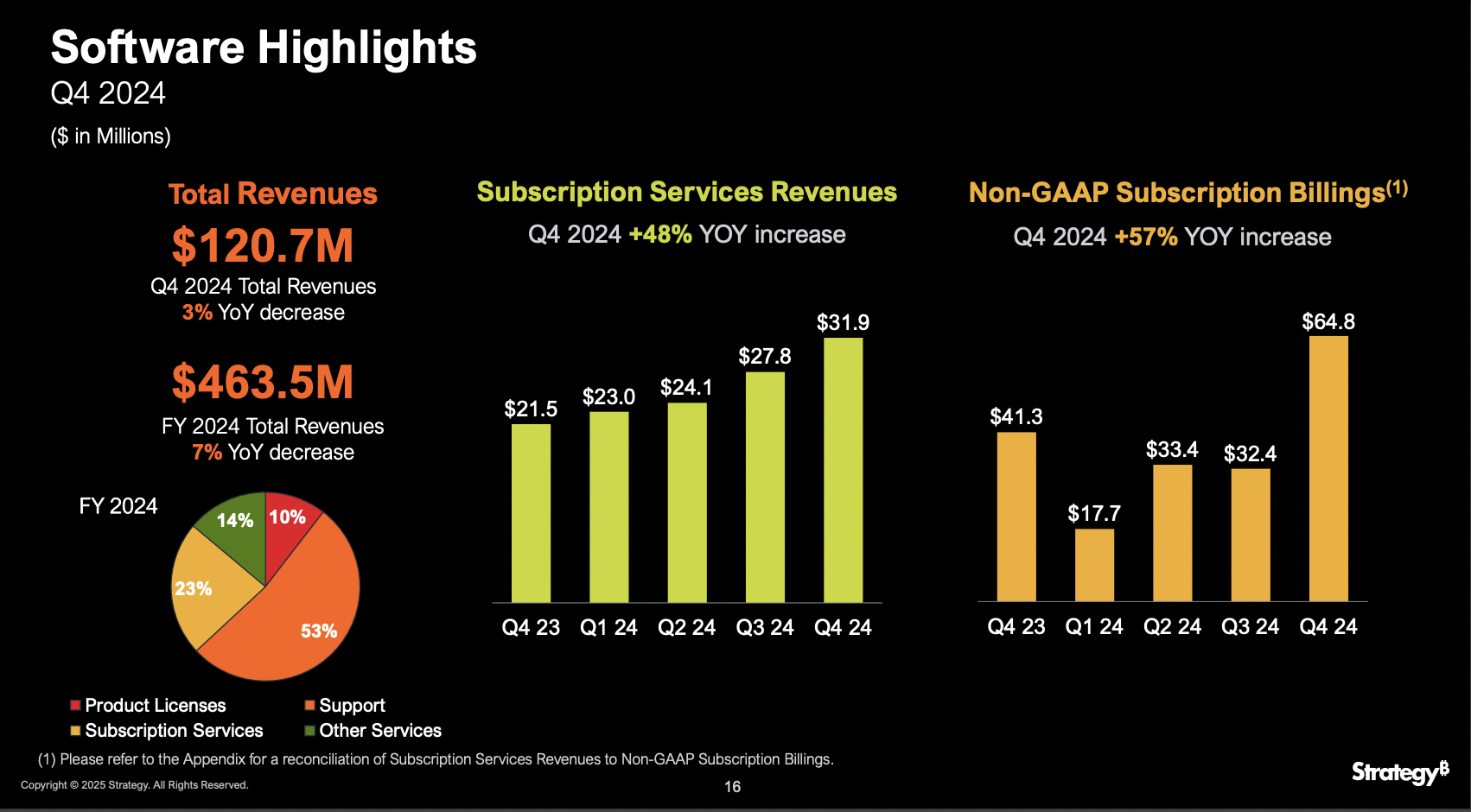 Software Highlights
Q4 2024
($ in Millions)

Total Revenues
$120.7M
Q4 2024 Total Revenues
3% YoY decrease

$463.5M
FY 2024 Total Revenues
7% YoY decrease

FY 2024
14% 10%
23%
53%

Product Licenses
Support
Subscription Services
Other Services

Subscription Services Revenues
Q4 2024 +48% YOY increase

$21.5 $23.0 $24.1 $27.8 $31.9
Q4 23 Q1 24 Q2 24 Q3 24 Q4 24

Non-GAAP Subscription Billings$^{(1)}$
Q4 2024 +57% YOY increase

$41.3 $17.7 $33.4 $32.4 $64.8
Q4 23 Q1 24 Q2 24 Q3 24 Q4 24

(1) Please refer to the Appendix for a reconciliation of Subscription Services Revenues to Non-GAAP Subscription Billings.

Copyright © 2025 Strategy. All Rights Reserved.
16
Strategy₿